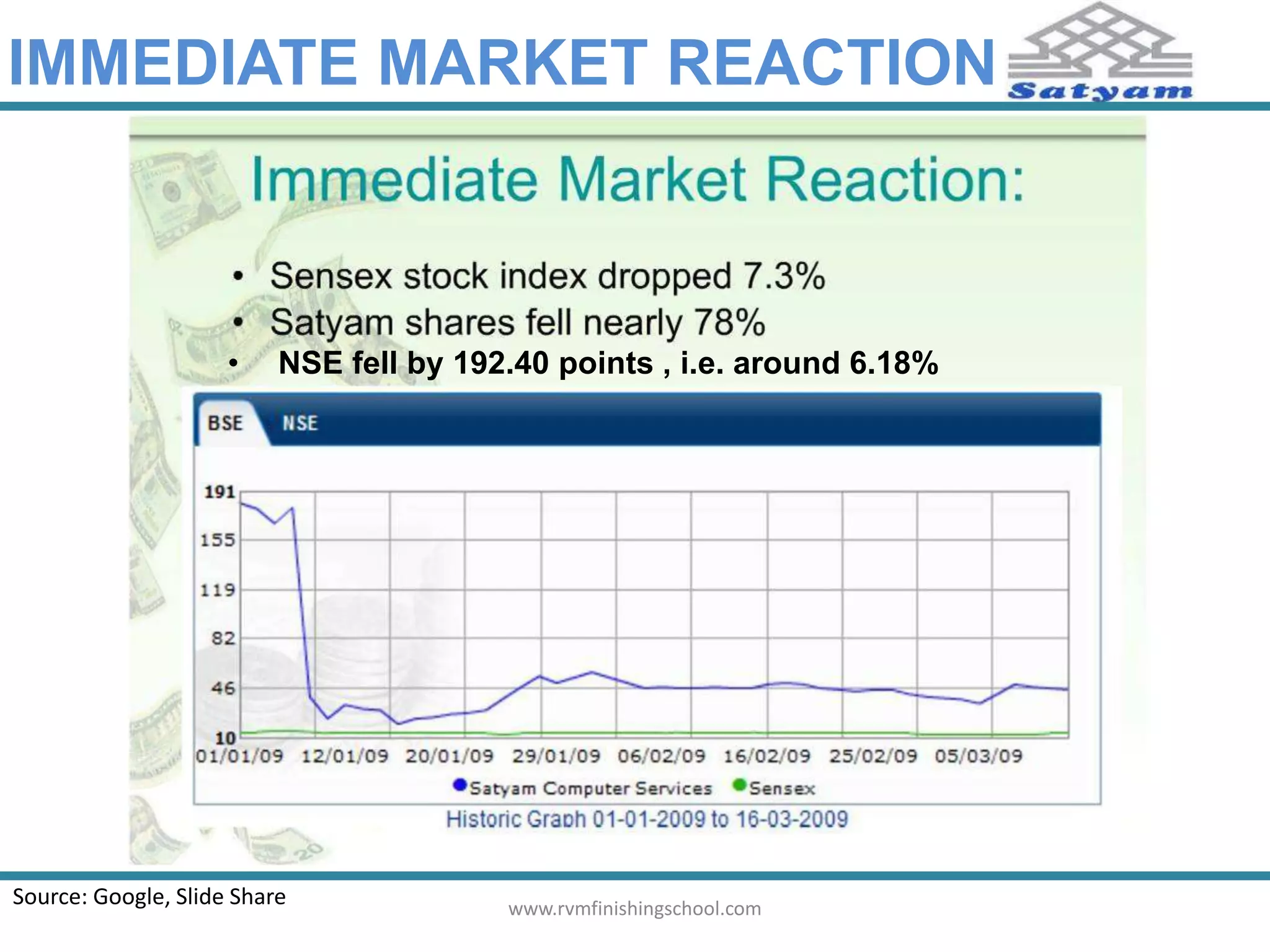 IMMEDIATE MARKET REACTION

Satyam

Immediate Market Reaction:

• Sensex stock index dropped 7.3%
• Satyam shares fell nearly 78%
• NSE fell by 192.40 points , i.e. around 6.18%

BSE NSE

191
155
119
82
46
10

01/01/09 12/01/09 20/01/09 29/01/09 06/02/09 16/02/09 25/02/09 05/03/09

Satyam Computer Services Sensex

Historic Graph 01-01-2009 to 16-03-2009

Source: Google, Slide Share

www.rvmfinishingschool.com